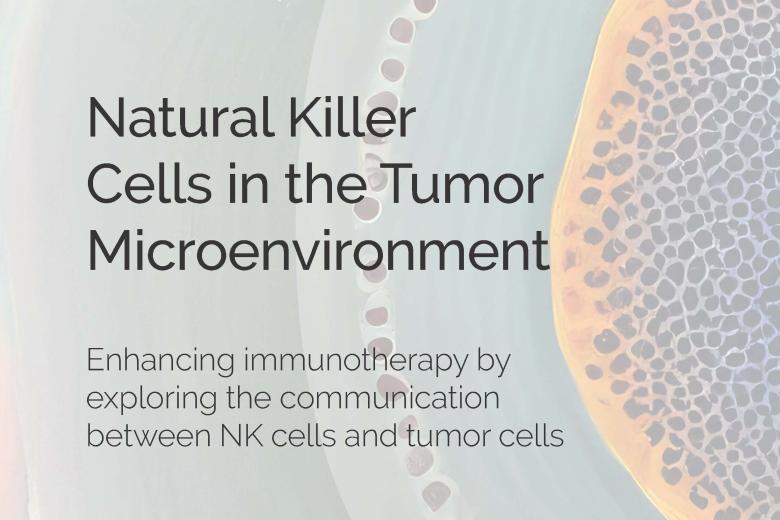 Natural Killer Cells in the Tumor Microenvironment

Enhancing immunotherapy by exploring the communication between NK cells and tumor cells